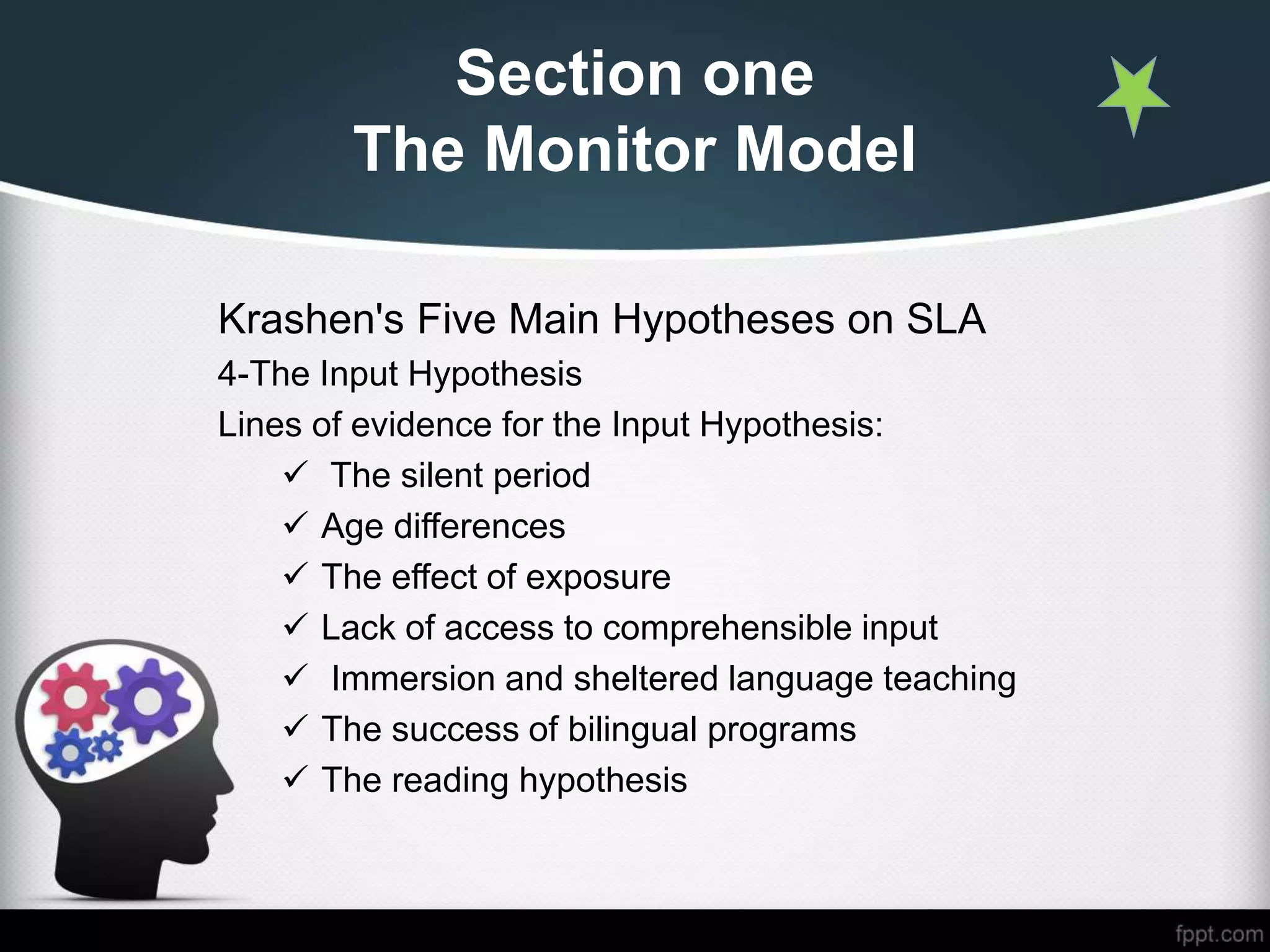 Section one
The Monitor Model

Krashen's Five Main Hypotheses on SLA
4-The Input Hypothesis
Lines of evidence for the Input Hypothesis:
✓ The silent period
✓ Age differences
✓ The effect of exposure
✓ Lack of access to comprehensible input
✓ Immersion and sheltered language teaching
✓ The success of bilingual programs
✓ The reading hypothesis

fppt.com